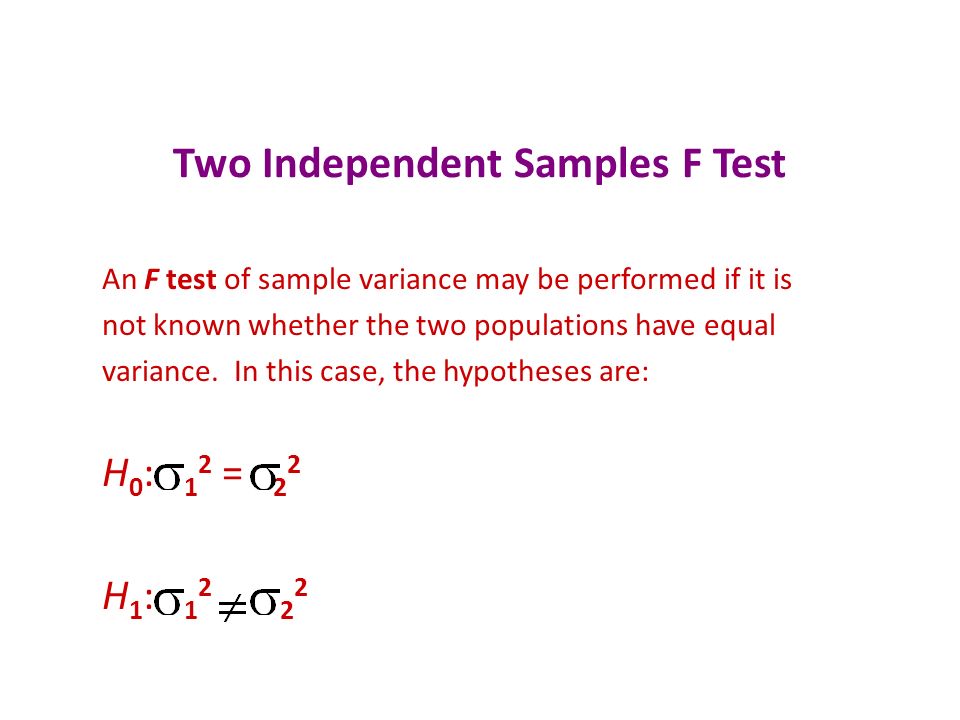 Two Independent Samples F Test

An F test of sample variance may be performed if it is not known whether the two populations have equal variance. In this case, the hypotheses are:

$H_0: \sigma_1^2 = \sigma_2^2$

$H_1: \sigma_1^2 \neq \sigma_2^2$